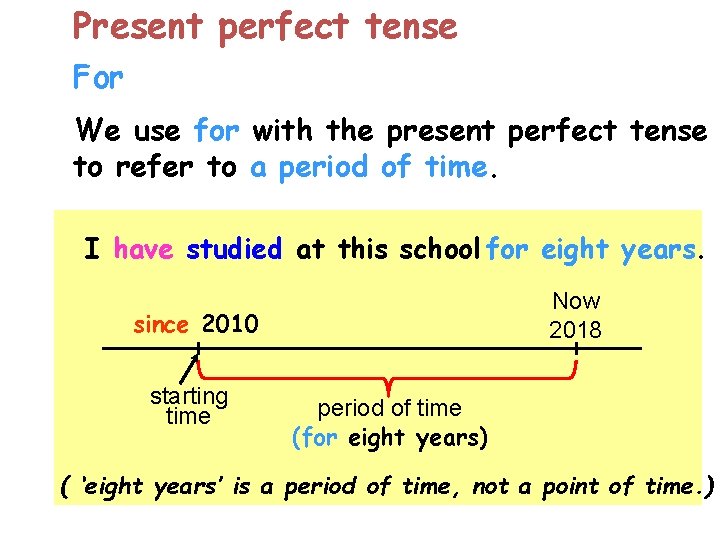 Present perfect tense

For

We use for with the present perfect tense to refer to a period of time.

I have studied at this school for eight years.

since 2010

Now
2018

starting time

period of time
(for eight years)

( 'eight years' is a period of time, not a point of time.)